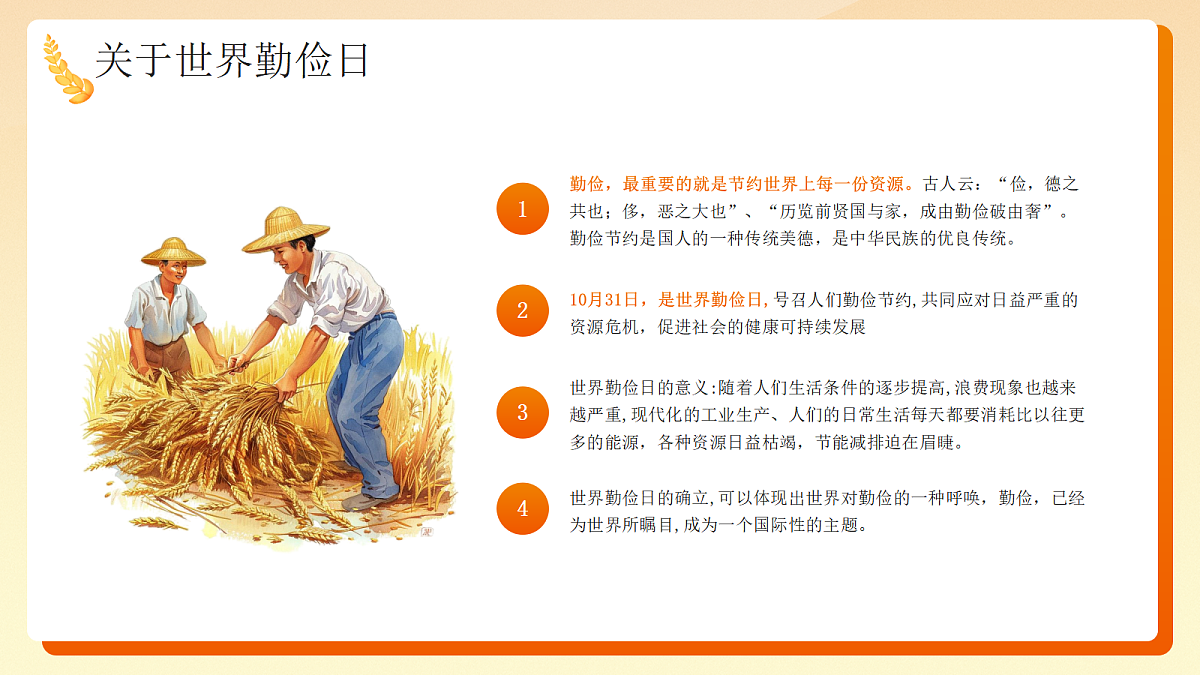 关于世界勤俭日

1
勤俭，最重要的就是节约世界上每一份资源。古人云：“俭，德之共也；侈，恶之大也”、“历览前贤国与家，成由勤俭破由奢”。勤俭节约是国人的一种传统美德，是中华民族的优良传统。

2
10月31日，是世界勤俭日，号召人们勤俭节约，共同应对日益严重的资源危机，促进社会的健康可持续发展

3
世界勤俭日的意义：随着人们生活条件的逐步提高，浪费现象也越来越严重，现代化的工业生产、人们的日常生活每天都要消耗比以往更多的能源，各种资源日益枯竭，节能减排迫在眉睫。

4
世界勤俭日的确立，可以体现出世界对勤俭的一种呼唤，勤俭，已经为世界所瞩目，成为一个国际性的主题。